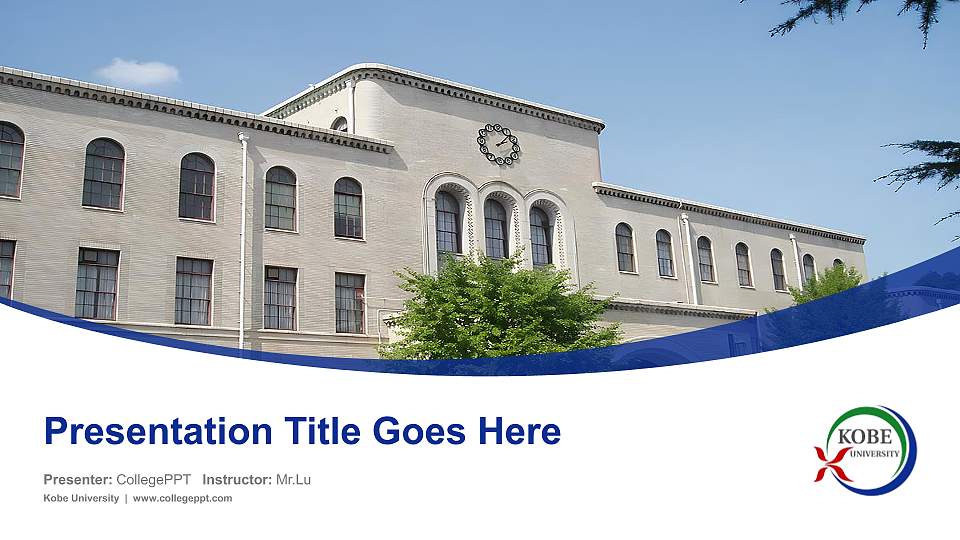 Presentation Title Goes Here

Presenter: CollegePPT Instructor: Mr.Lu

Kobe University | www.collegeppt.com

KOBE UNIVERSITY